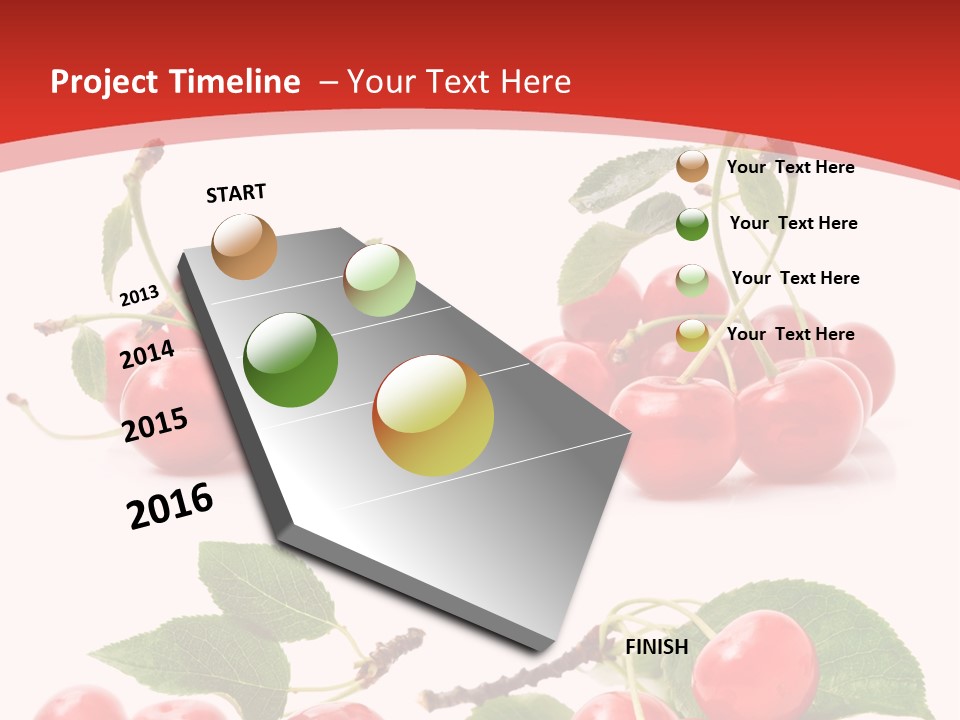 Project Timeline – Your Text Here

START

2013

2014

2015

2016

Your Text Here

Your Text Here

Your Text Here

Your Text Here

FINISH